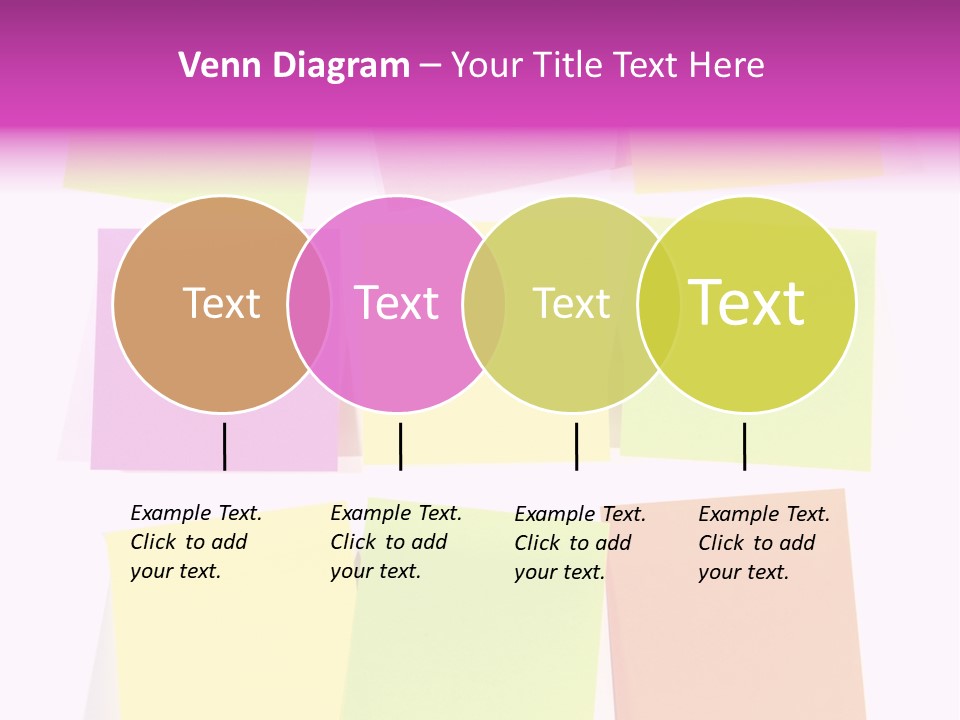 Venn Diagram – Your Title Text Here

Text

Text

Text

Text

Example Text. Click to add your text.

Example Text. Click to add your text.

Example Text. Click to add your text.

Example Text. Click to add your text.